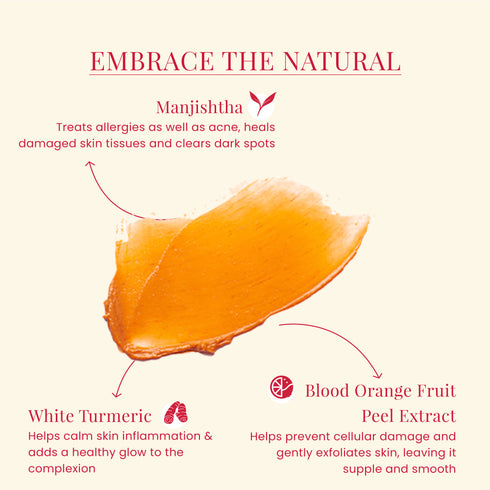 EMBRACE THE NATURAL

Manjishtha
Treats allergies as well as acne, heals damaged skin tissues and clears dark spots

White Turmeric
Helps calm skin inflammation & adds a healthy glow to the complexion

Blood Orange Fruit Peel Extract
Helps prevent cellular damage and gently exfoliates skin, leaving it supple and smooth